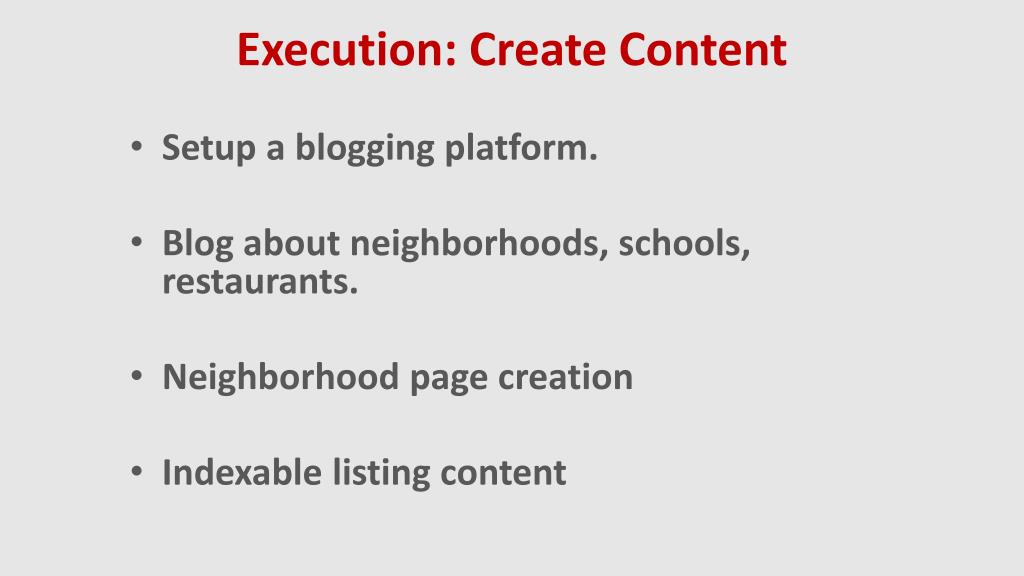 Execution: Create Content

• Setup a blogging platform.

• Blog about neighborhoods, schools, restaurants.

• Neighborhood page creation

• Indexable listing content